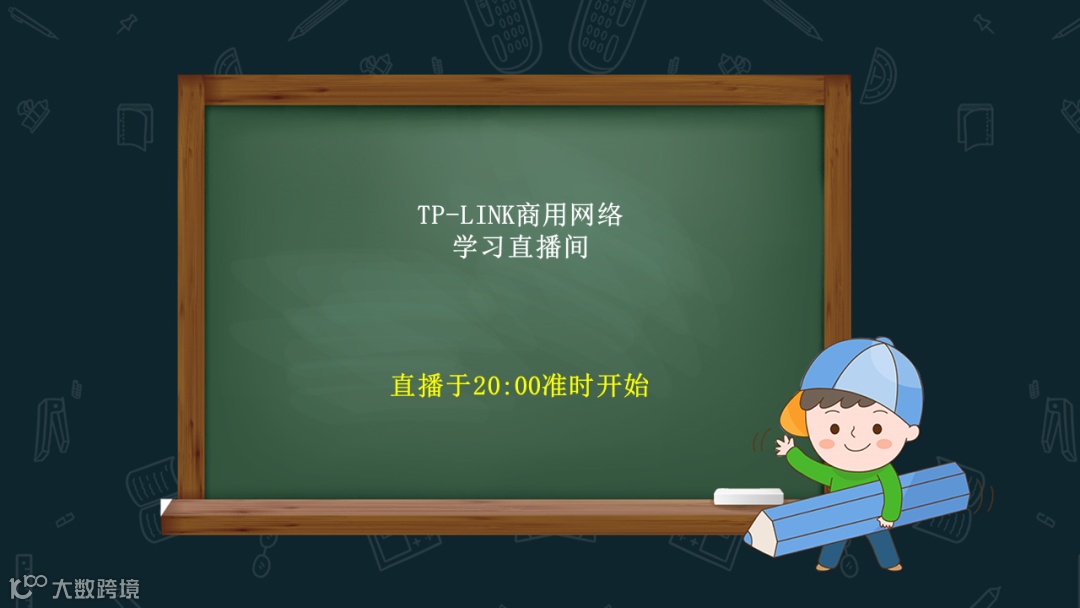 TP-LINK商用网络
学习直播间

直播于20:00准时开始

大数跨境